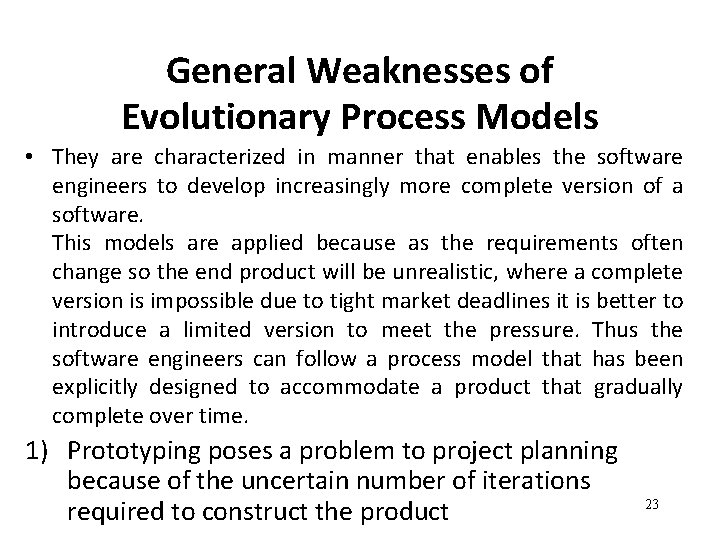 General Weaknesses of Evolutionary Process Models

• They are characterized in manner that enables the software engineers to develop increasingly more complete version of a software.
This models are applied because as the requirements often change so the end product will be unrealistic, where a complete version is impossible due to tight market deadlines it is better to introduce a limited version to meet the pressure. Thus the software engineers can follow a process model that has been explicitly designed to accommodate a product that gradually complete over time.

1) Prototyping poses a problem to project planning because of the uncertain number of iterations required to construct the product

23